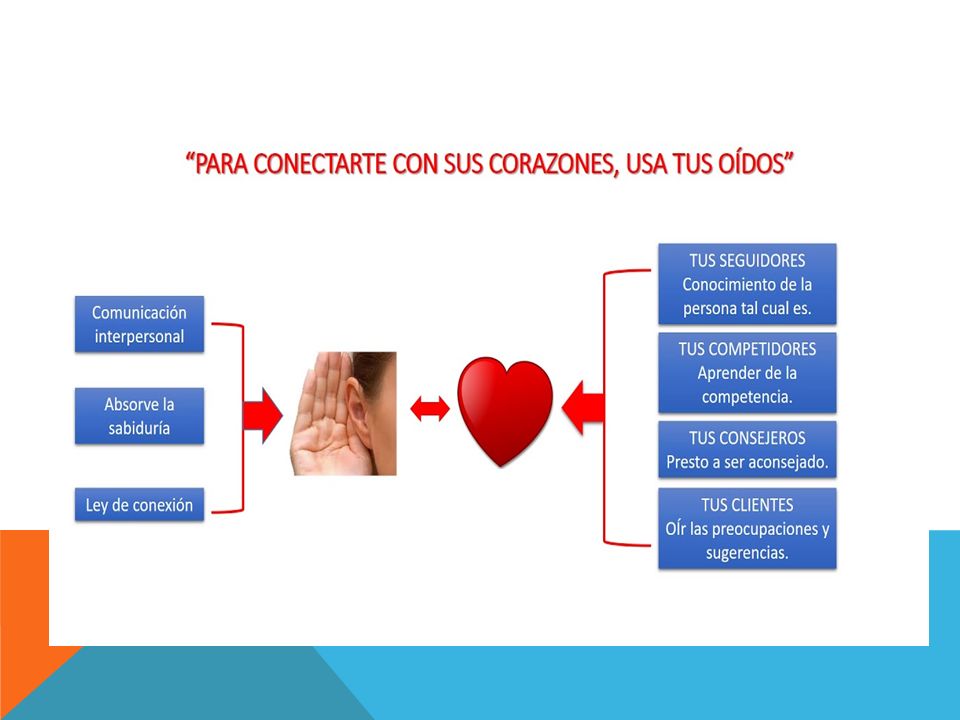 “PARA CONECTARTE CON SUS CORAZONES, USA TUS OÍDOS”

Comunicación interpersonal

Absorve la sabiduría

Ley de conexión

TUS SEGUIDORES
Conocimiento de la persona tal cual es.

TUS COMPETIDORES
Aprender de la competencia.

TUS CONSEJEROS
Presto a ser aconsejado.

TUS CLIENTES
OÍr las preocupaciones y sugerencias.